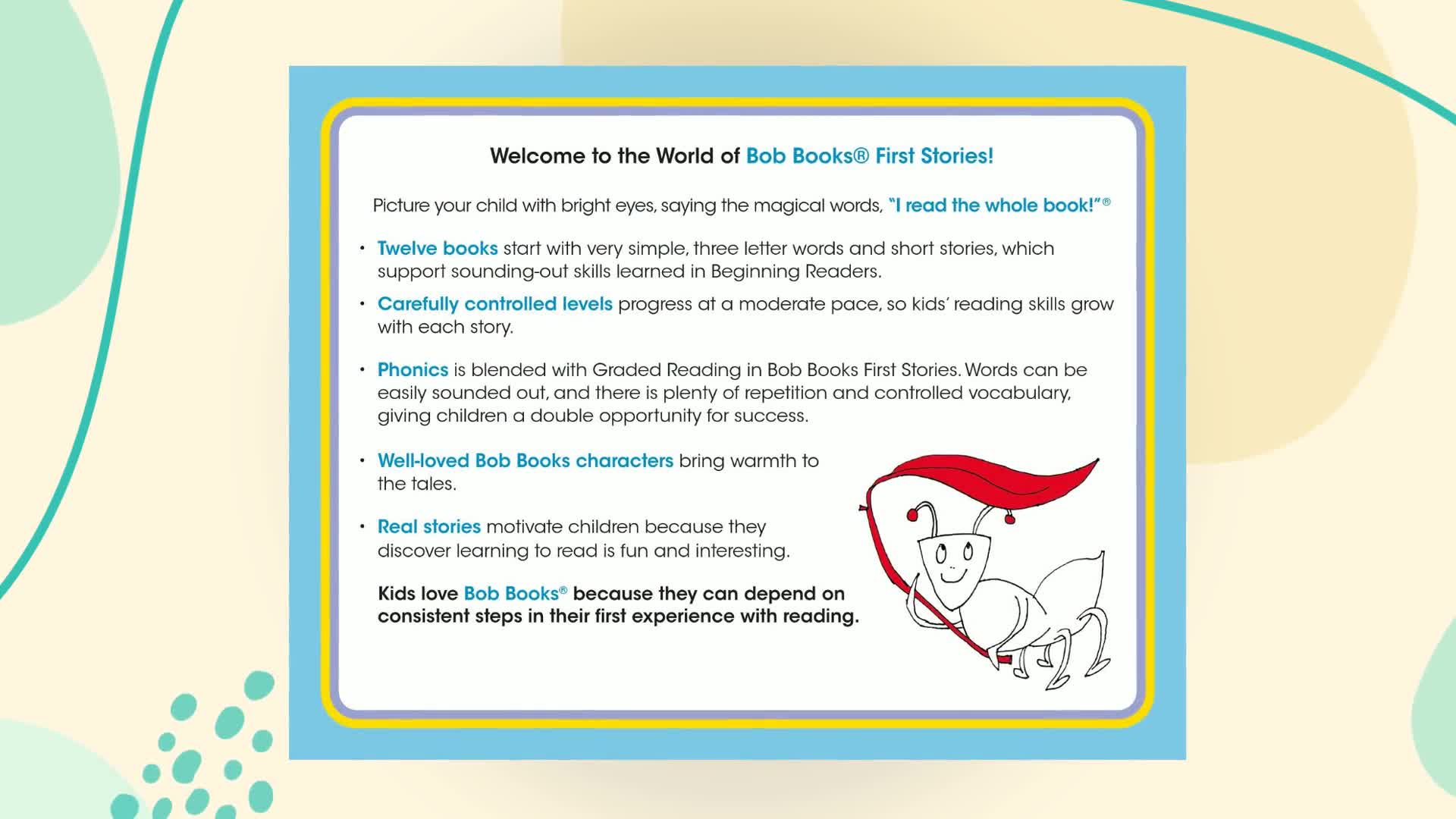 Welcome to the World of Bob Books® First Stories!

Picture your child with bright eyes, saying the magical words, "I read the whole book!"®

• Twelve books start with very simple, three letter words and short stories, which support sounding-out skills learned in Beginning Readers.

• Carefully controlled levels progress at a moderate pace, so kids' reading skills grow with each story.

• Phonics is blended with Graded Reading in Bob Books First Stories. Words can be easily sounded out, and there is plenty of repetition and controlled vocabulary, giving children a double opportunity for success.

• Well-loved Bob Books characters bring warmth to the tales.

• Real stories motivate children because they discover learning to read is fun and interesting.

Kids love Bob Books® because they can depend on consistent steps in their first experience with reading.